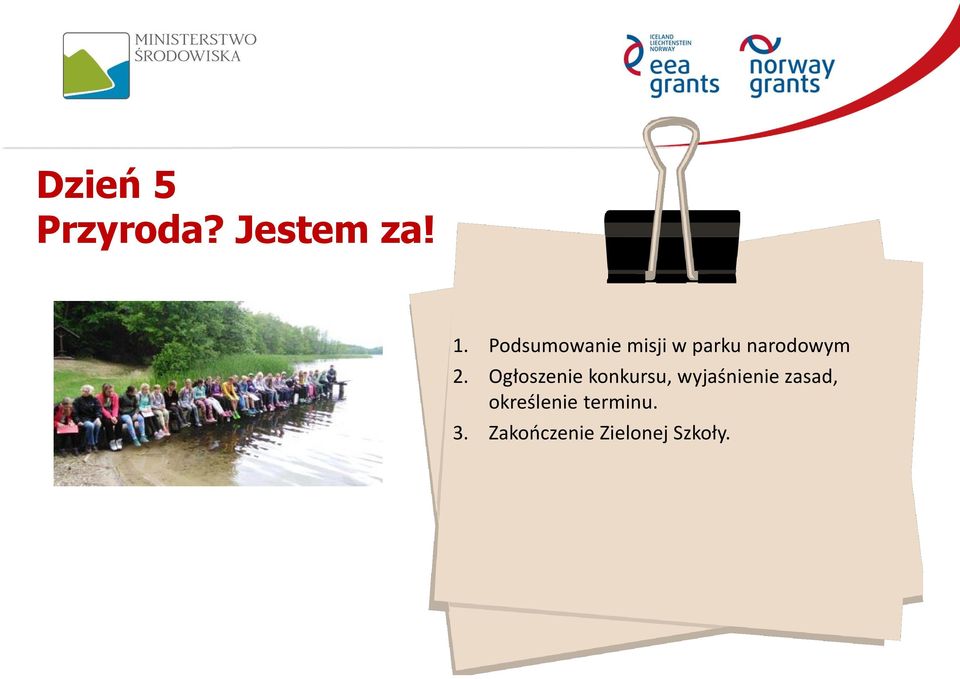 MINISTERSTWO ŚRODOWISKA

ICELAND LIECHTENSTEIN NORWAY eea grants

norway grants

Dzień 5
Przyroda? Jestem za!

1. Podsumowanie misji w parku narodowym
2. Ogłoszenie konkursu, wyjaśnienie zasad, określenie terminu.
3. Zakończenie Zielonej Szkoły.